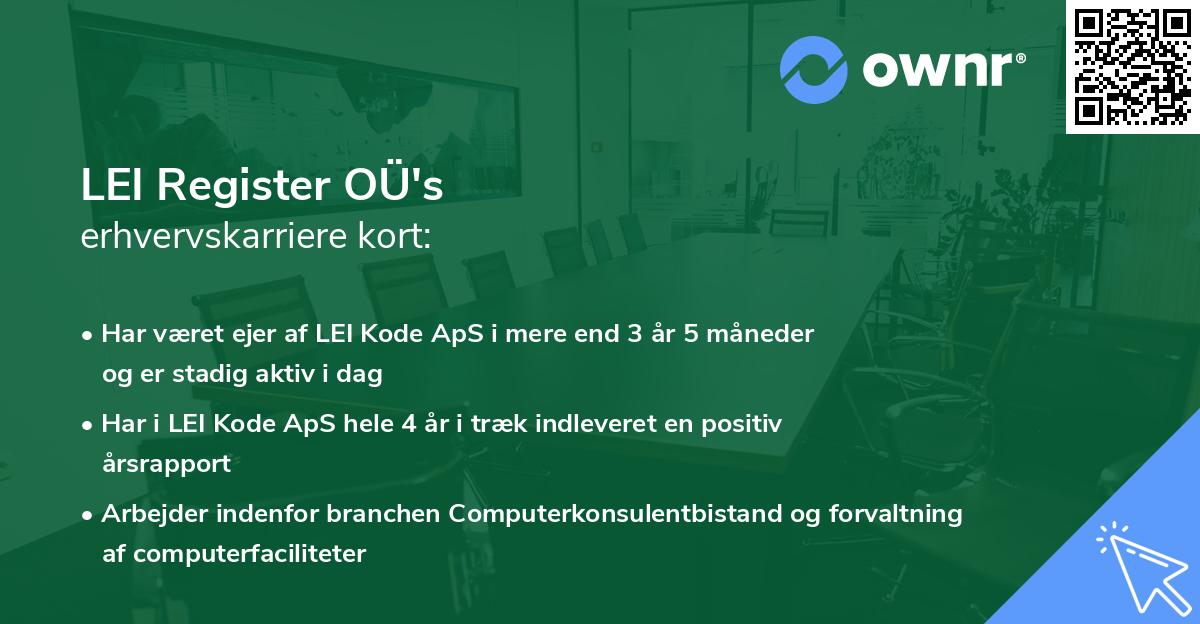 ownr®

LEI Register OÜ's
erhvervskarriere kort:

• Har været ejer af LEI Kode ApS i mere end 3 år 5 måneder og er stadig aktiv i dag

• Har i LEI Kode ApS hele 4 år i træk indleveret en positiv årsrapport

• Arbejder indenfor branchen Computerkonsulentbistand og forvaltning af computerfaciliteter